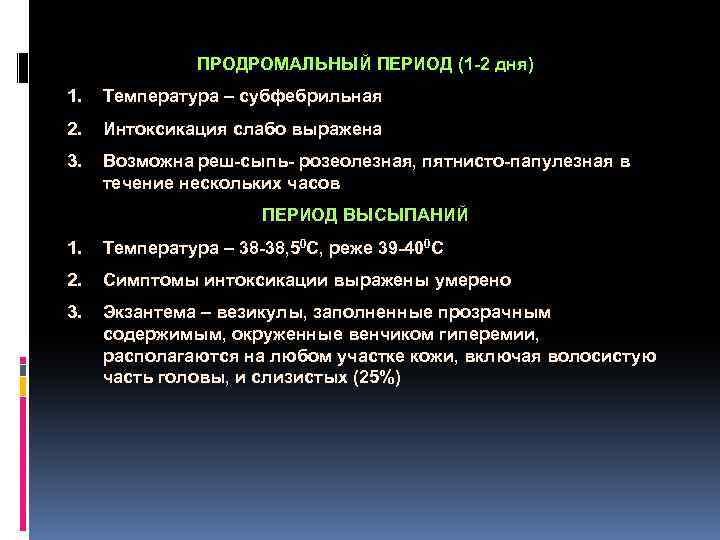 ПРОДРОМАЛЬНЫЙ ПЕРИОД (1-2 дня)

1. Температура – субфебрильная

2. Интоксикация слабо выражена

3. Возможна реш-сыпь- розеолезная, пятнисто-папулезная в течение нескольких часов

ПЕРИОД ВЫСЫПАНИЙ

1. Температура – 38-38,5$^0$С, реже 39-40$^0$С

2. Симптомы интоксикации выражены умерено

3. Экзантема – везикулы, заполненные прозрачным содержимым, окруженные венчиком гиперемии, располагаются на любом участке кожи, включая волосистую часть головы, и слизистых (25%)